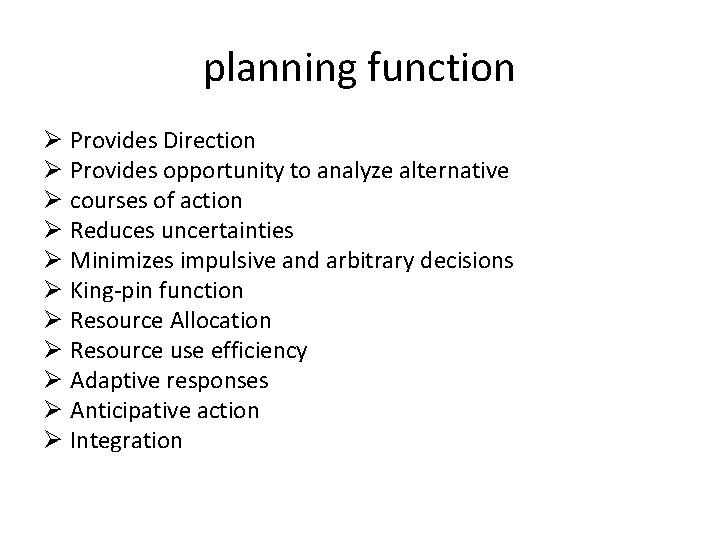 planning function

➢ Provides Direction
➢ Provides opportunity to analyze alternative
➢ courses of action
➢ Reduces uncertainties
➢ Minimizes impulsive and arbitrary decisions
➢ King-pin function
➢ Resource Allocation
➢ Resource use efficiency
➢ Adaptive responses
➢ Anticipative action
➢ Integration